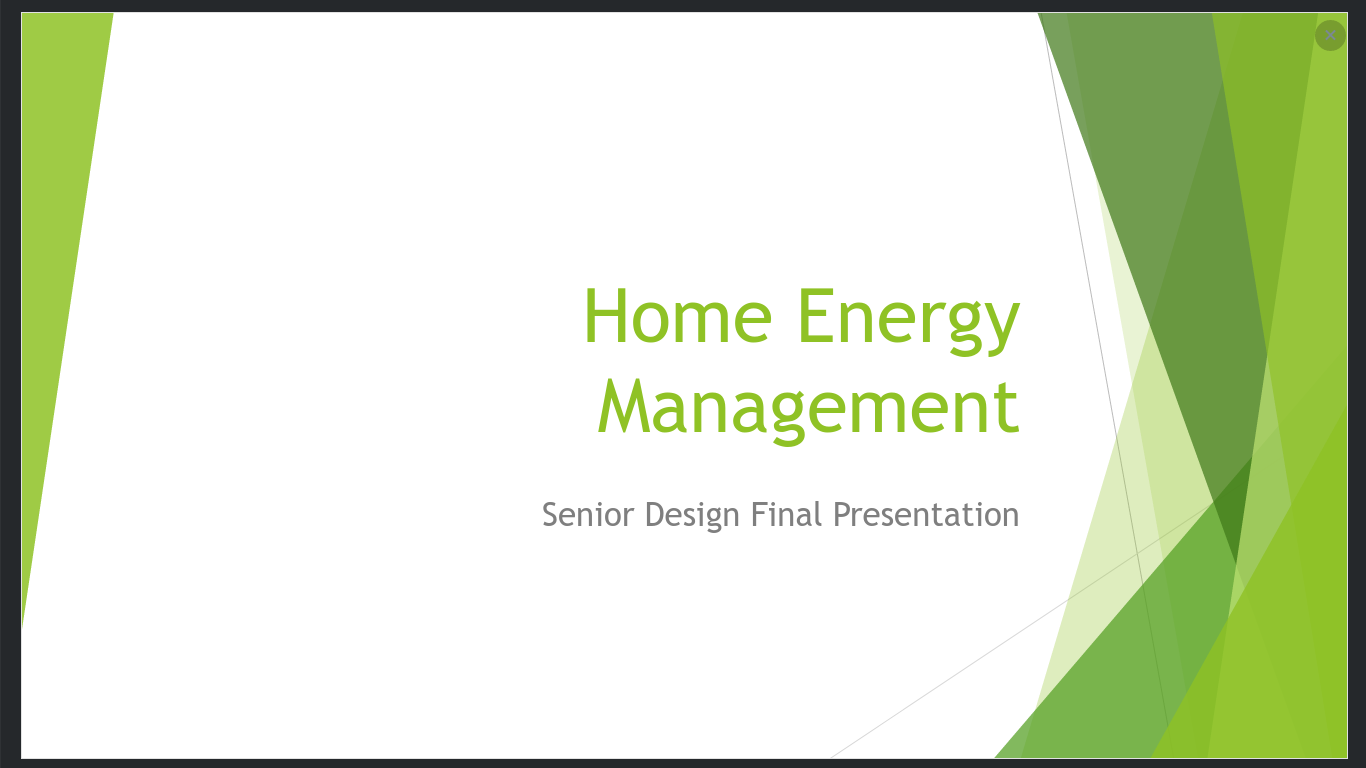 Home Energy Management

Senior Design Final Presentation